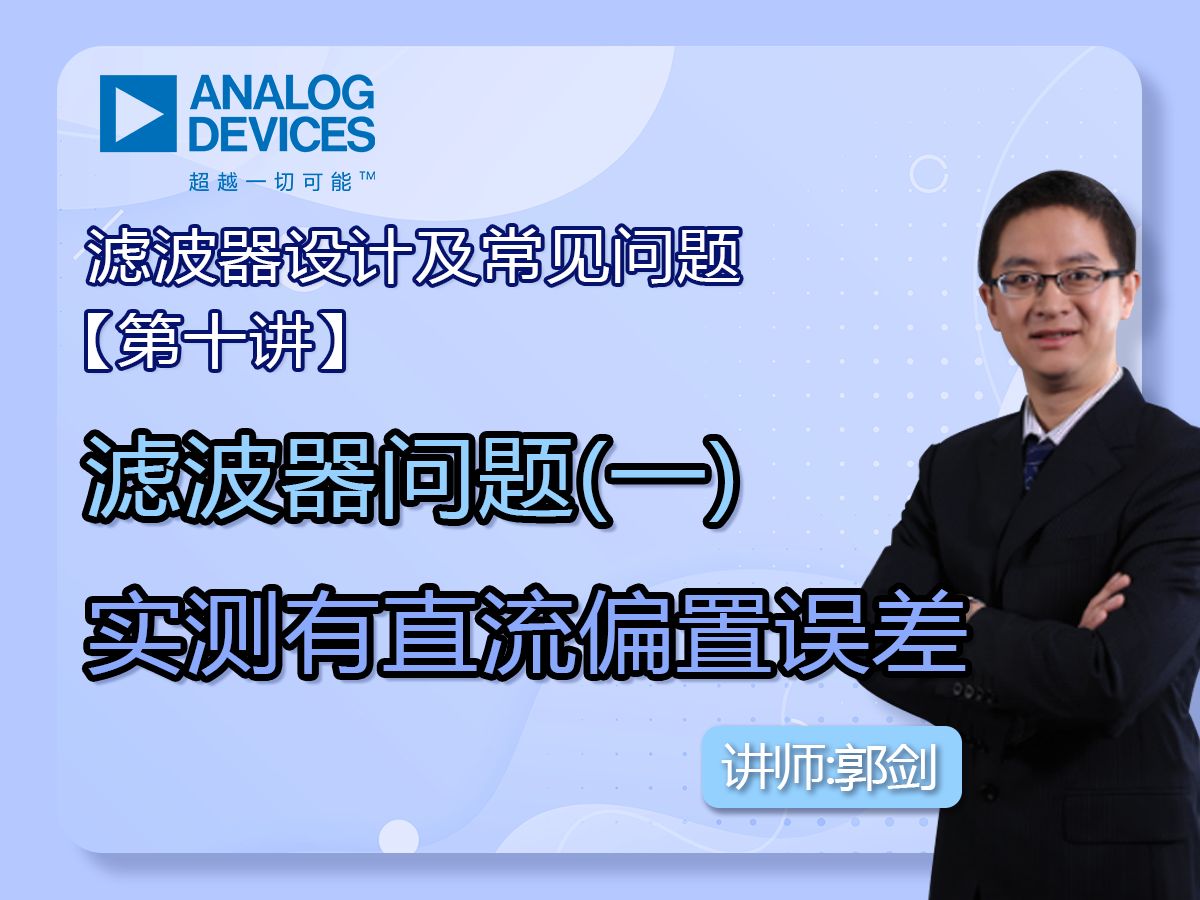 ANALOG DEVICES
超越一切可能™

滤波器设计及常见问题
【第十讲】

滤波器问题(一)
实测有直流偏置误差

讲师:郭剑